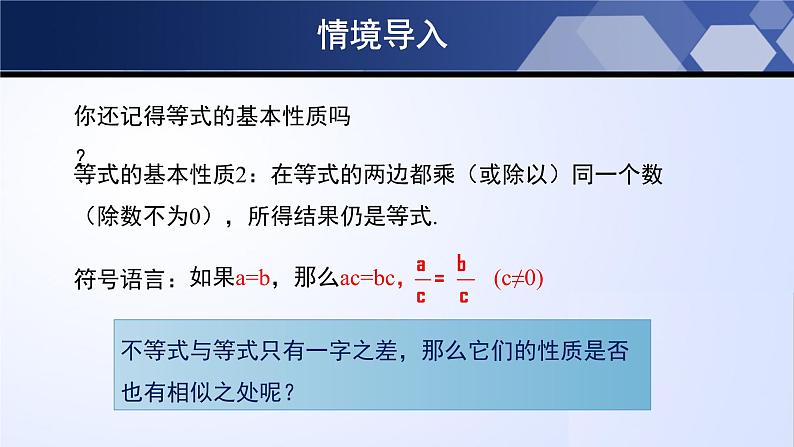 情境导入

你还记得等式的基本性质吗
?

等式的基本性质2：在等式的两边都乘（或除以）同一个数（除数不为0），所得结果仍是等式.

符号语言：如果a=b，那么ac=bc，$\frac{a}{c}=\frac{b}{c}$ (c≠0)

不等式与等式只有一字之差，那么它们的性质是否也有相似之处呢？